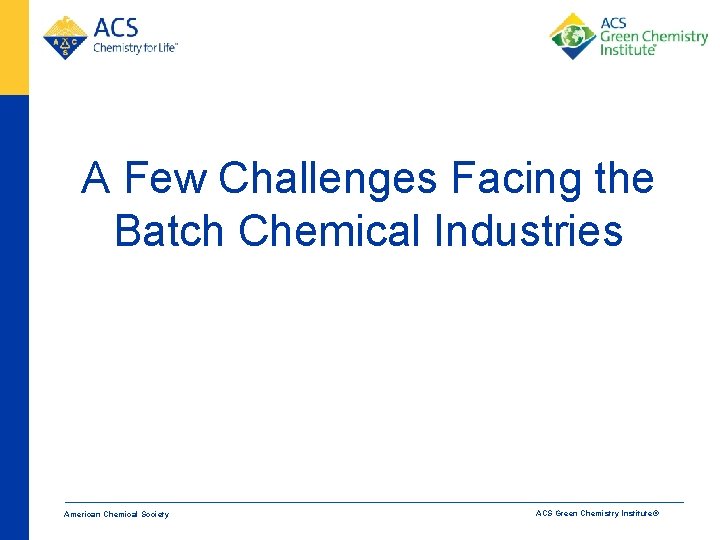 ACS
Chemistry for Life™

ACS
Green Chemistry
Institute®

A Few Challenges Facing the Batch Chemical Industries

American Chemical Society

ACS Green Chemistry Institute®